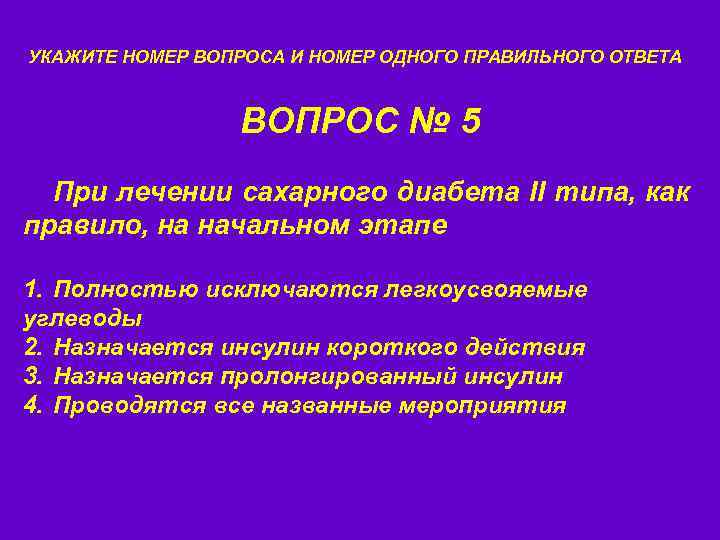 УКАЖИТЕ НОМЕР ВОПРОСА И НОМЕР ОДНОГО ПРАВИЛЬНОГО ОТВЕТА

ВОПРОС № 5

При лечении сахарного диабета II типа, как правило, на начальном этапе

1. Полностью исключаются легкоусвояемые углеводы
2. Назначается инсулин короткого действия
3. Назначается пролонгированный инсулин
4. Проводятся все названные мероприятия